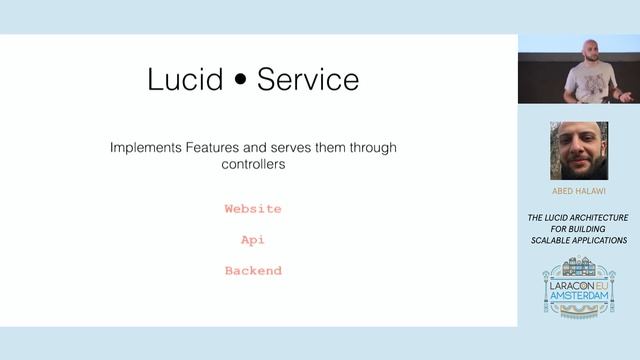 Lucid • Service

Implements Features and serves them through controllers

Website

Api

Backend

ABED HALAWI

THE LUCID ARCHITECTURE FOR BUILDING SCALABLE APPLICATIONS

LARACON EU AMSTERDAM